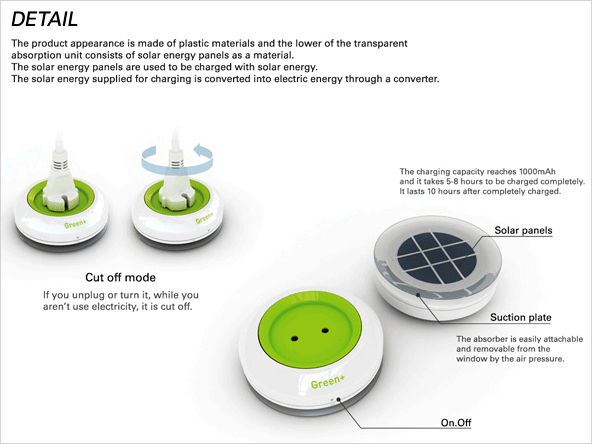 DETAIL

The product appearance is made of plastic materials and the lower of the transparent absorption unit consists of solar energy panels as a material.
The solar energy panels are used to be charged with solar energy.
The solar energy supplied for charging is converted into electric energy through a converter.

Green+

Green+

Cut off mode

If you unplug or turn it, while you aren't use electricity, it is cut off.

The charging capacity reaches 1000mAh and it takes 5-8 hours to be charged completely. It lasts 10 hours after completely charged.

Solar panels

Suction plate

The absorber is easily attachable and removable from the window by the air pressure.

Green+

On.Off